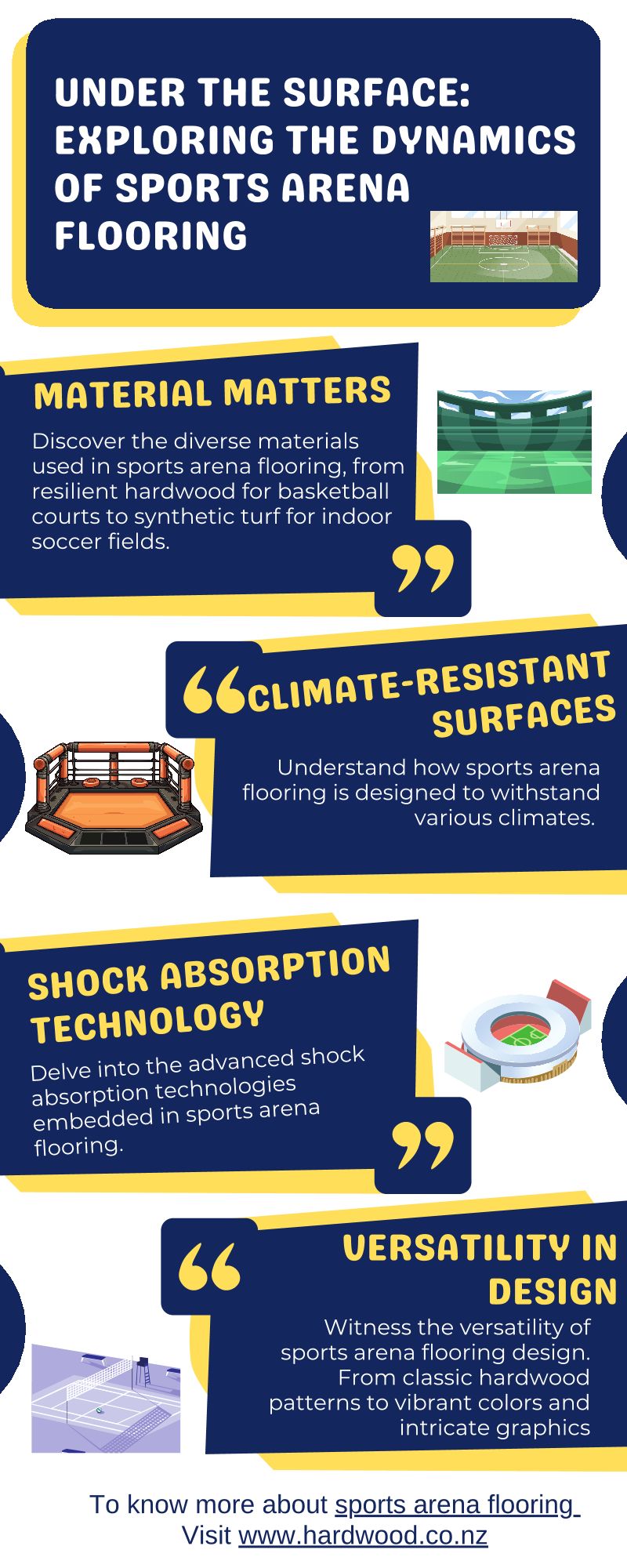 UNDER THE SURFACE: EXPLORING THE DYNAMICS OF SPORTS ARENA FLOORING

MATERIAL MATTERS

Discover the diverse materials used in sports arena flooring, from resilient hardwood for basketball courts to synthetic turf for indoor soccer fields.

CLIMATE-RESISTANT SURFACES

Understand how sports arena flooring is designed to withstand various climates.

SHOCK ABSORPTION TECHNOLOGY

Delve into the advanced shock absorption technologies embedded in sports arena flooring.

VERSATILITY IN DESIGN

Witness the versatility of sports arena flooring design. From classic hardwood patterns to vibrant colors and intricate graphics

To know more about sports arena flooring
Visit www.hardwood.co.nz